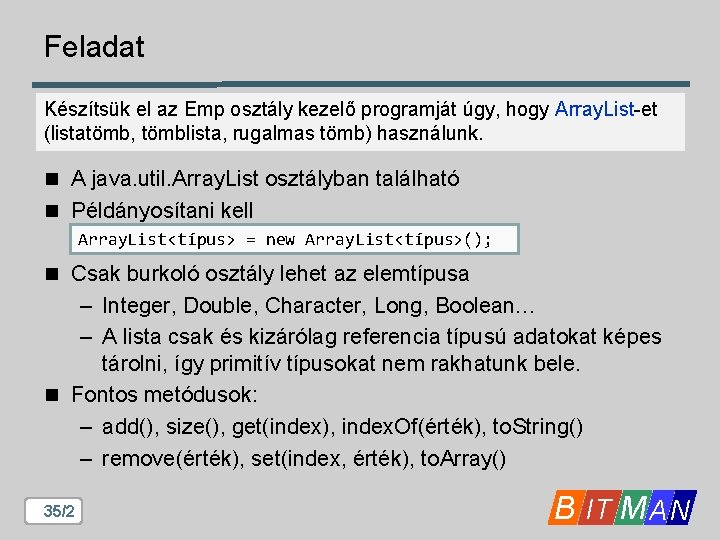 Feladat

Készítsük el az Emp osztály kezelő programját úgy, hogy ArrayList-et (listatömb, tömblista, rugalmas tömb) használunk.

■ A java.util.ArrayList osztályban található

■ Példányosítani kell

ArrayList<típus> = new ArrayList<típus>();

■ Csak burkoló osztály lehet az elemtípusa

– Integer, Double, Character, Long, Boolean…

– A lista csak és kizárólag referencia típusú adatokat képes tárolni, így primitív típusokat nem rakhatunk bele.

■ Fontos metódusok:

– add(), size(), get(index), indexOf(érték), toString()

– remove(érték), set(index, érték), toArray()

35/2

BITMAN